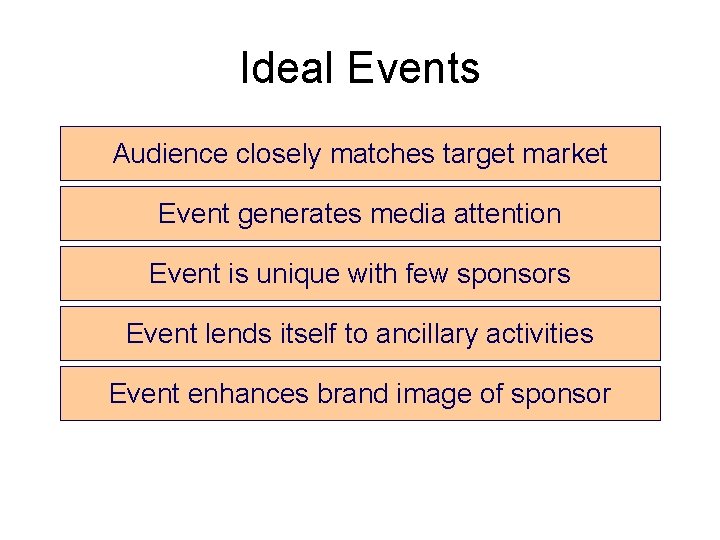 Ideal Events

Audience closely matches target market

Event generates media attention

Event is unique with few sponsors

Event lends itself to ancillary activities

Event enhances brand image of sponsor